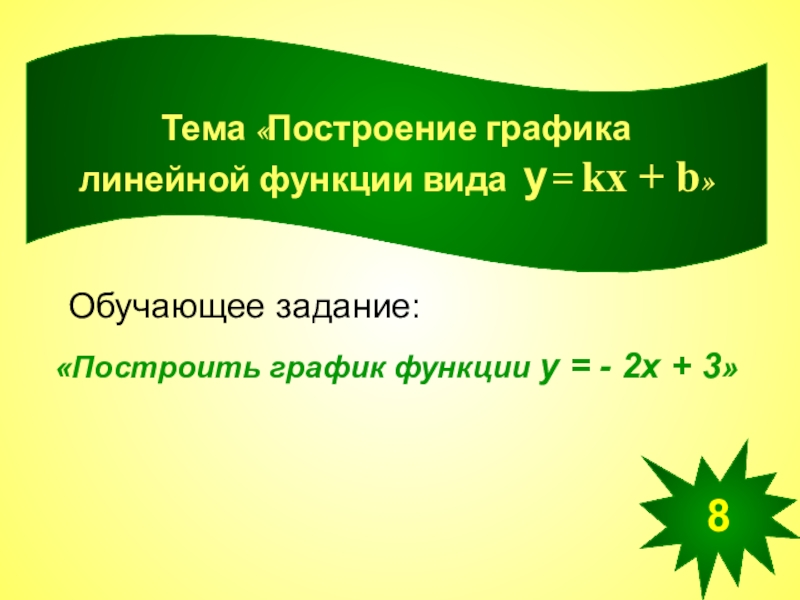 Тема «Построение графика линейной функции вида $y = kx + b$»

Обучающее задание:

«Построить график функции $y = -2x + 3$»

8